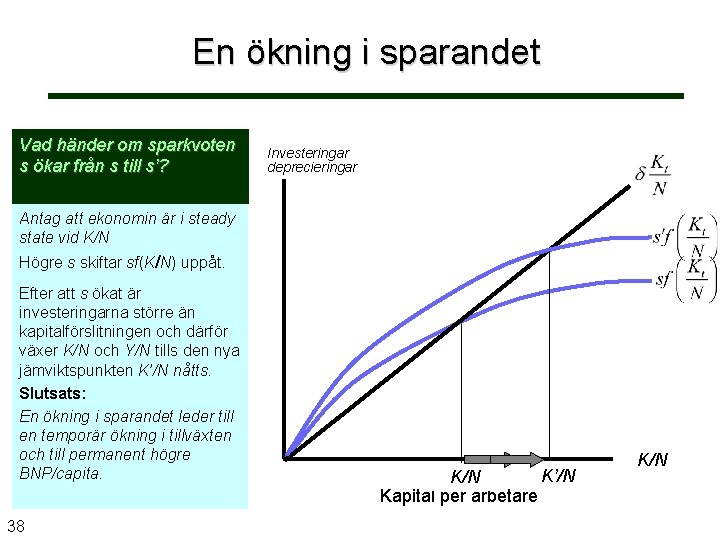 En ökning i sparandet

Vad händer om sparkvoten s ökar från s till s'?

Antag att ekonomin är i steady state vid K/N

Högre s skiftar sf(K/N) uppåt.

Efter att s ökat är investeringarna större än kapitalförslitningen och därför växer K/N och Y/N tills den nya jämviktspunkten K'/N nåtts.

Slutsats:

En ökning i sparandet leder till en temporär ökning i tillväxten och till permanent högre BNP/capita.

Investeringar deprecieringar

$\delta \frac{K_t}{N}$

$s'f\left(\frac{K_t}{N}\right)$

$sf\left(\frac{K_t}{N}\right)$

K/N

K/N

K'/N

Kapital per arbetare

38